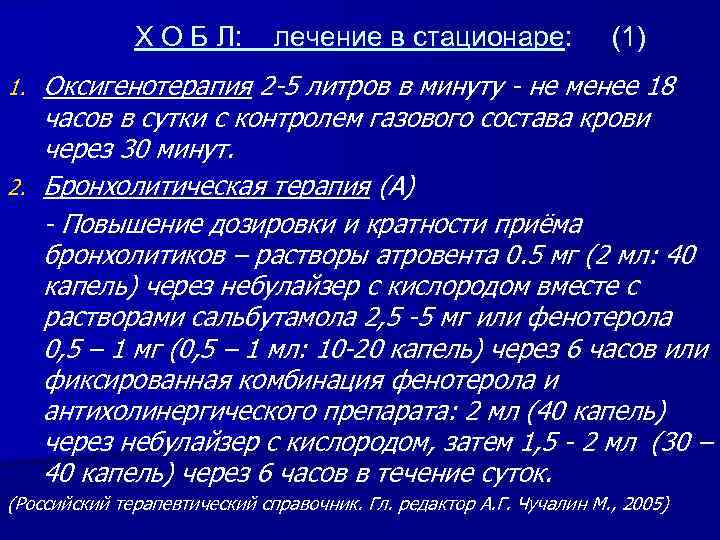 Х О Б Л: лечение в стационаре: (1)

1. Оксигенотерапия 2-5 литров в минуту - не менее 18 часов в сутки с контролем газового состава крови через 30 минут.

2. Бронхолитическая терапия (А)

- Повышение дозировки и кратности приёма бронхолитиков – растворы атровента 0.5 мг (2 мл: 40 капель) через небулайзер с кислородом вместе с растворами сальбутамола 2,5 -5 мг или фенотерола 0,5 – 1 мг (0,5 – 1 мл: 10-20 капель) через 6 часов или фиксированная комбинация фенотерола и антихолинергического препарата: 2 мл (40 капель) через небулайзер с кислородом, затем 1,5 - 2 мл (30 – 40 капель) через 6 часов в течение суток.

(Российский терапевтический справочник. Гл. редактор А.Г. Чучалин М., 2005)